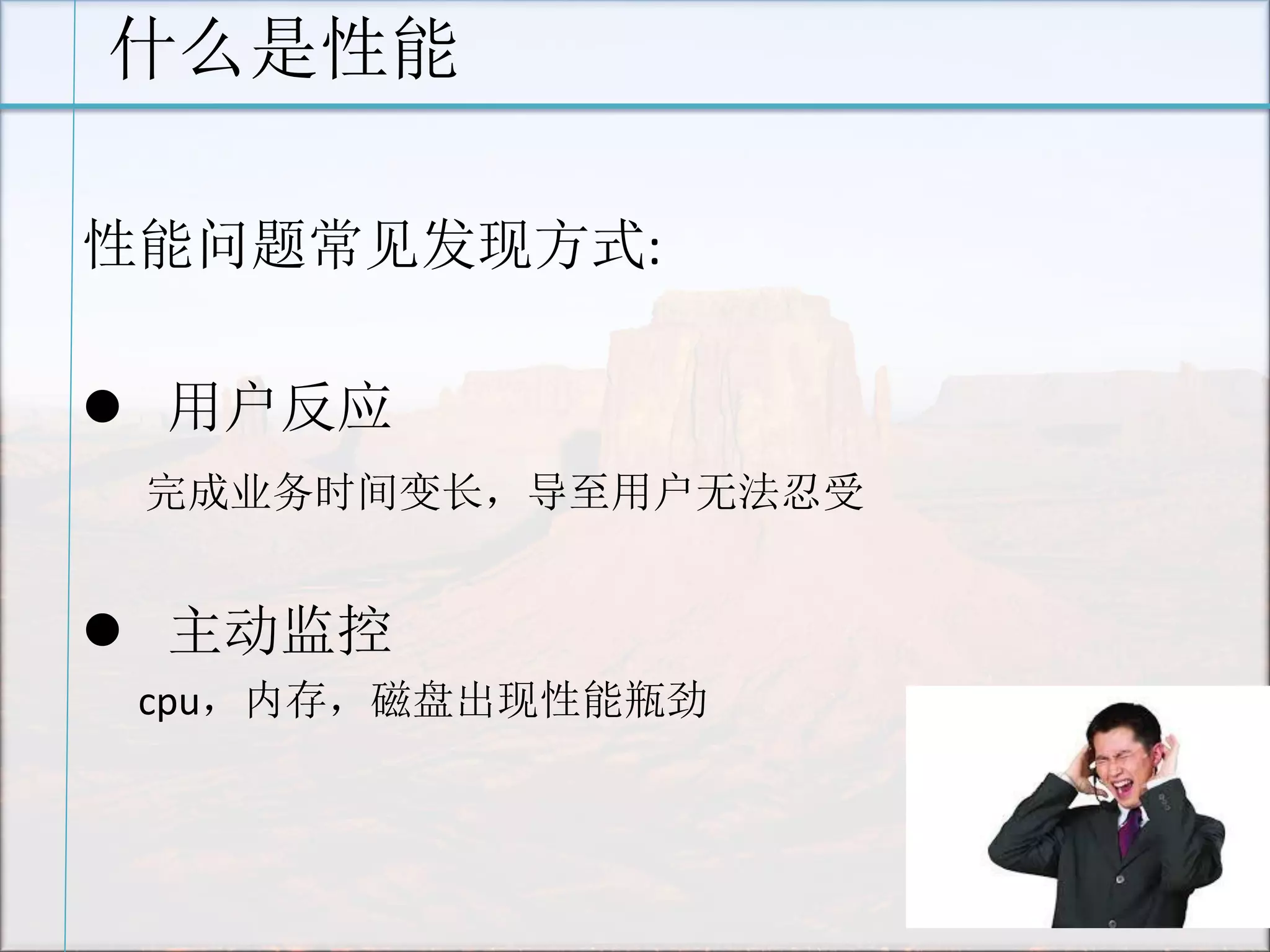 什么是性能

性能问题常见发现方式:

● 用户反应

完成业务时间变长，导至用户无法忍受

● 主动监控

cpu，内存，磁盘出现性能瓶劲